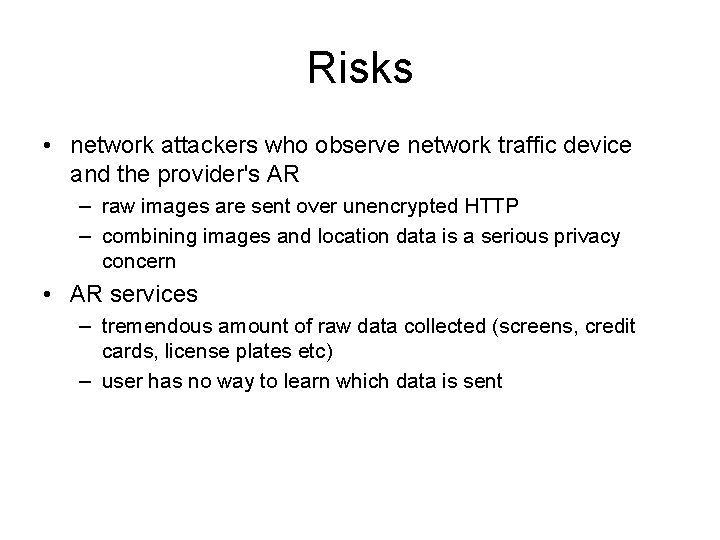 Risks

• network attackers who observe network traffic device and the provider's AR
– raw images are sent over unencrypted HTTP
– combining images and location data is a serious privacy concern

• AR services
– tremendous amount of raw data collected (screens, credit cards, license plates etc)
– user has no way to learn which data is sent